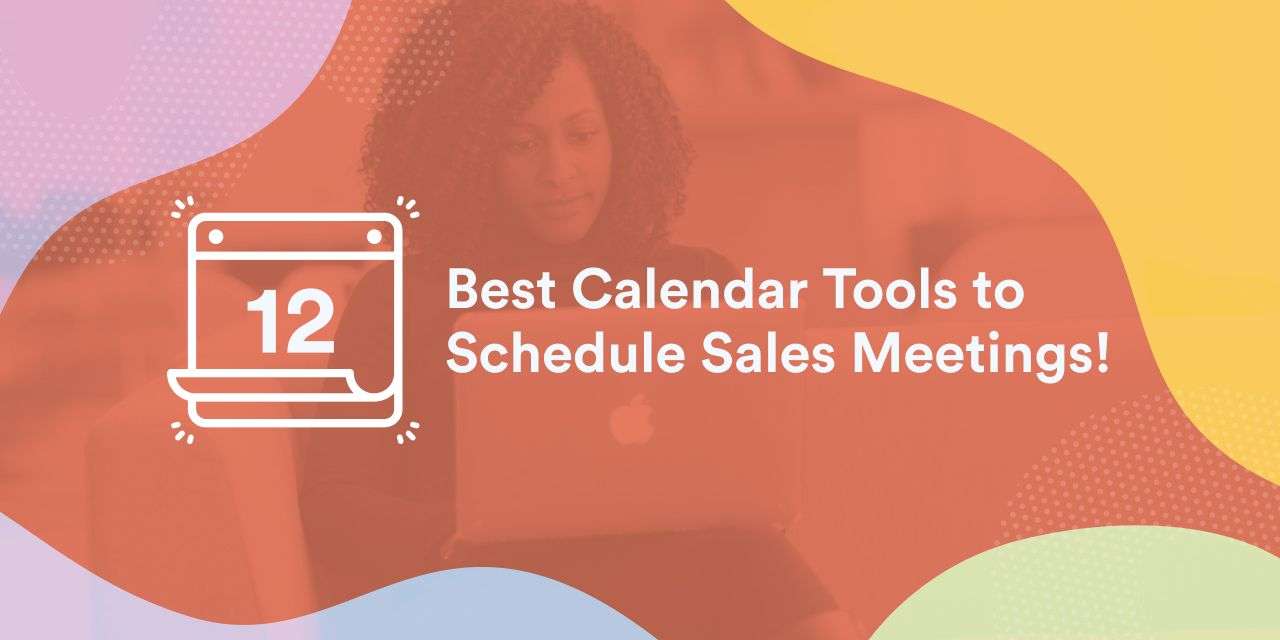 12

Best Calendar Tools to Schedule Sales Meetings!